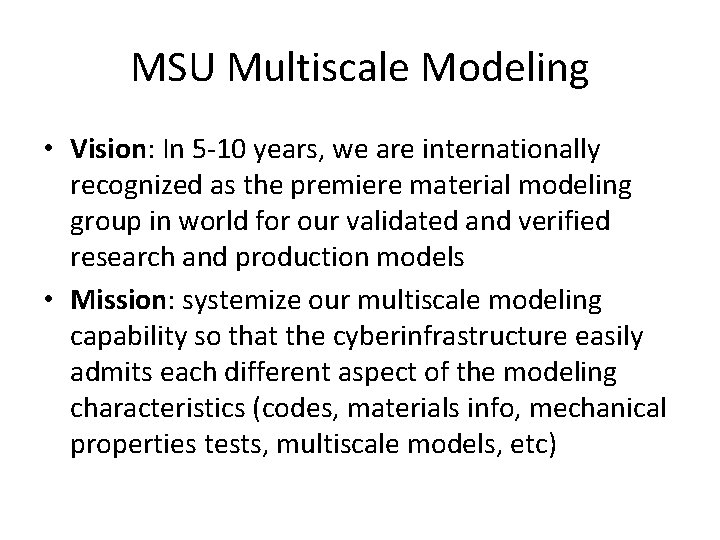 MSU Multiscale Modeling

• Vision: In 5-10 years, we are internationally recognized as the premiere material modeling group in world for our validated and verified research and production models

• Mission: systemize our multiscale modeling capability so that the cyberinfrastructure easily admits each different aspect of the modeling characteristics (codes, materials info, mechanical properties tests, multiscale models, etc)